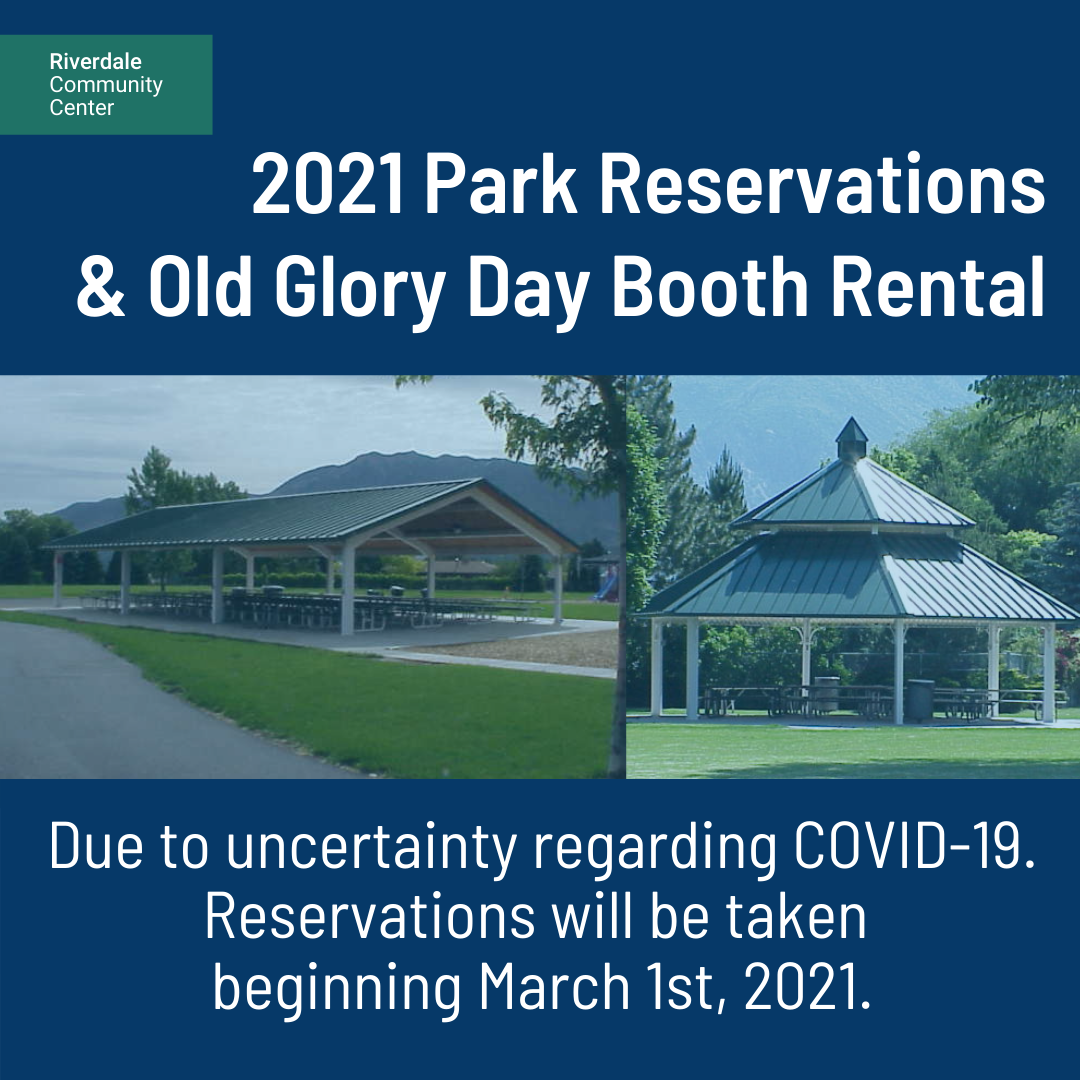 Riverdale Community Center

2021 Park Reservations & Old Glory Day Booth Rental

Due to uncertainty regarding COVID-19. Reservations will be taken beginning March 1st, 2021.